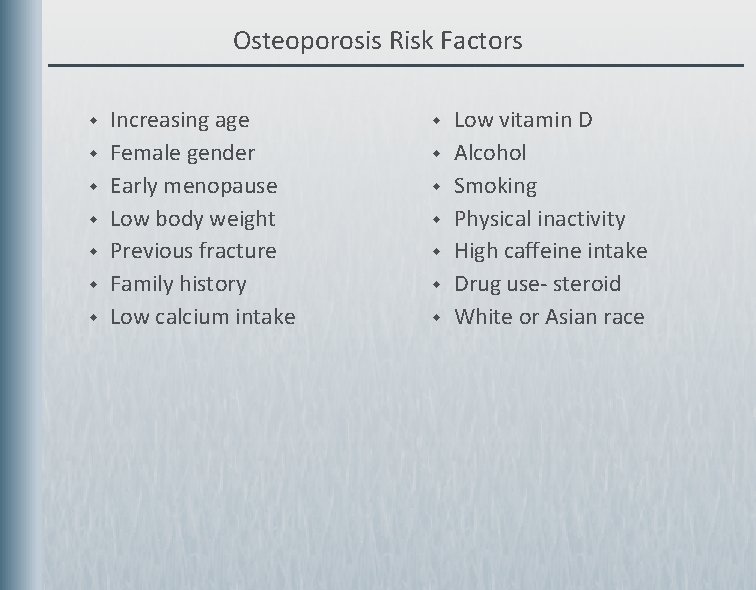 Osteoporosis Risk Factors

- Increasing age
- Female gender
- Early menopause
- Low body weight
- Previous fracture
- Family history
- Low calcium intake

- Low vitamin D
- Alcohol
- Smoking
- Physical inactivity
- High caffeine intake
- Drug use- steroid
- White or Asian race